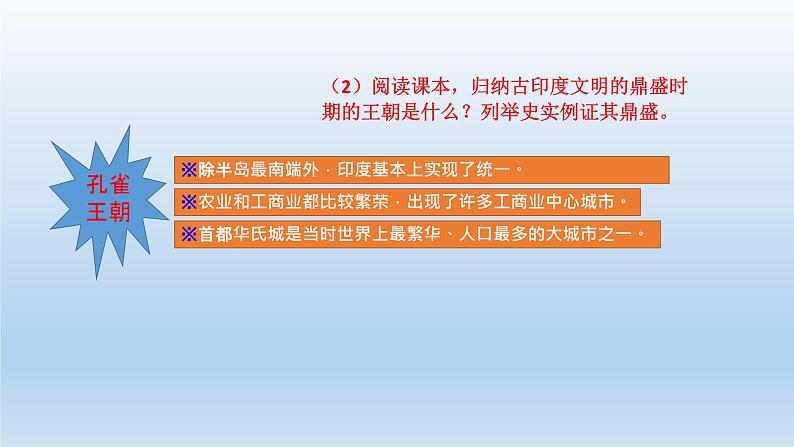 （2）阅读课本，归纳古印度文明的鼎盛时期的王朝是什么？列举史实例证其鼎盛。

孔雀王朝

※除半岛最南端外，印度基本上实现了统一。

※农业和工商业都比较繁荣，出现了许多工商业中心城市。

※首都华氏城是当时世界上最繁华、人口最多的大城市之一。